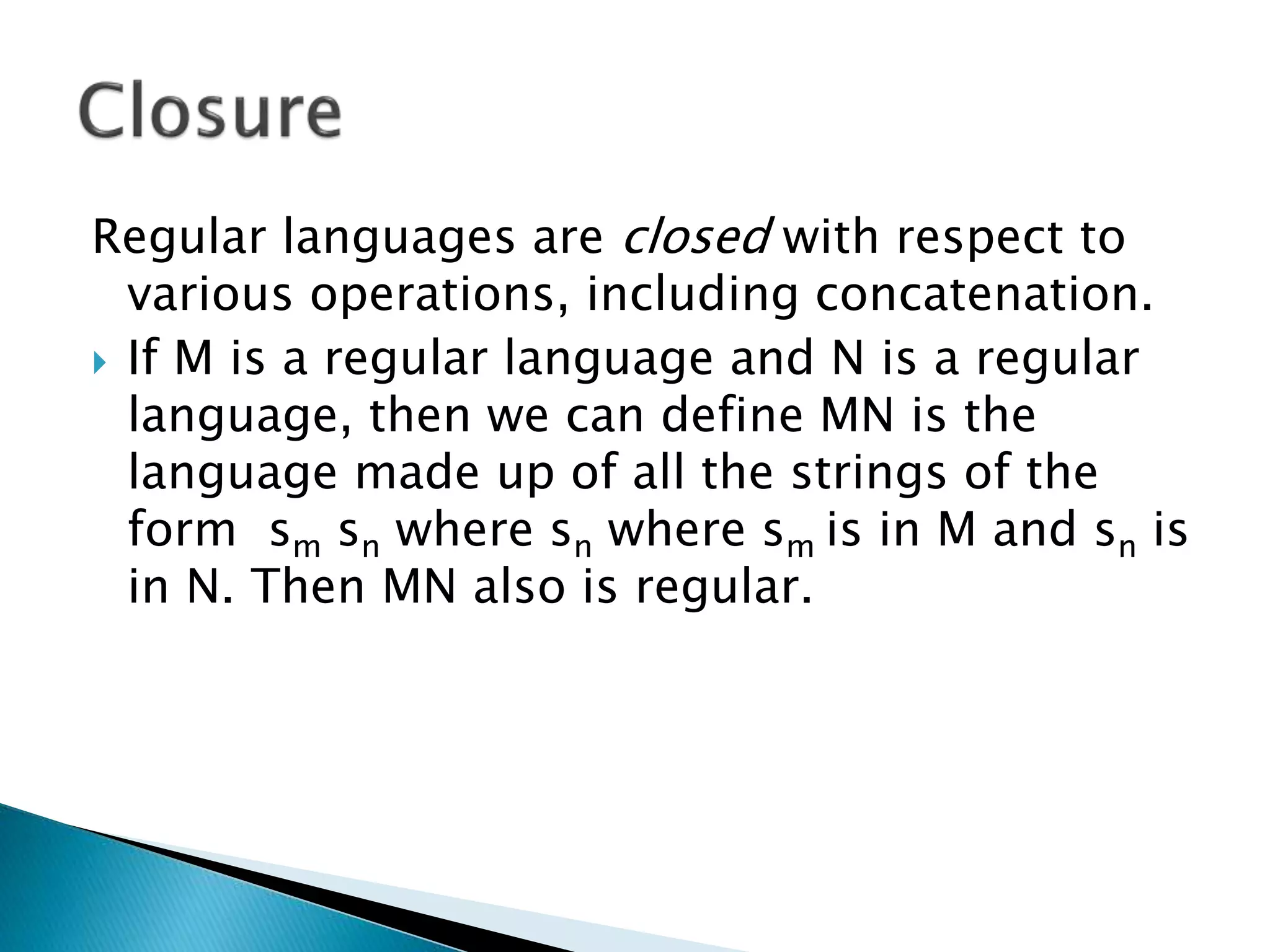 Closure

Regular languages are closed with respect to various operations, including concatenation.

If M is a regular language and N is a regular language, then we can define MN is the language made up of all the strings of the form $s_m$ $s_n$ where $s_n$ where $s_m$ is in M and $s_n$ is in N. Then MN also is regular.